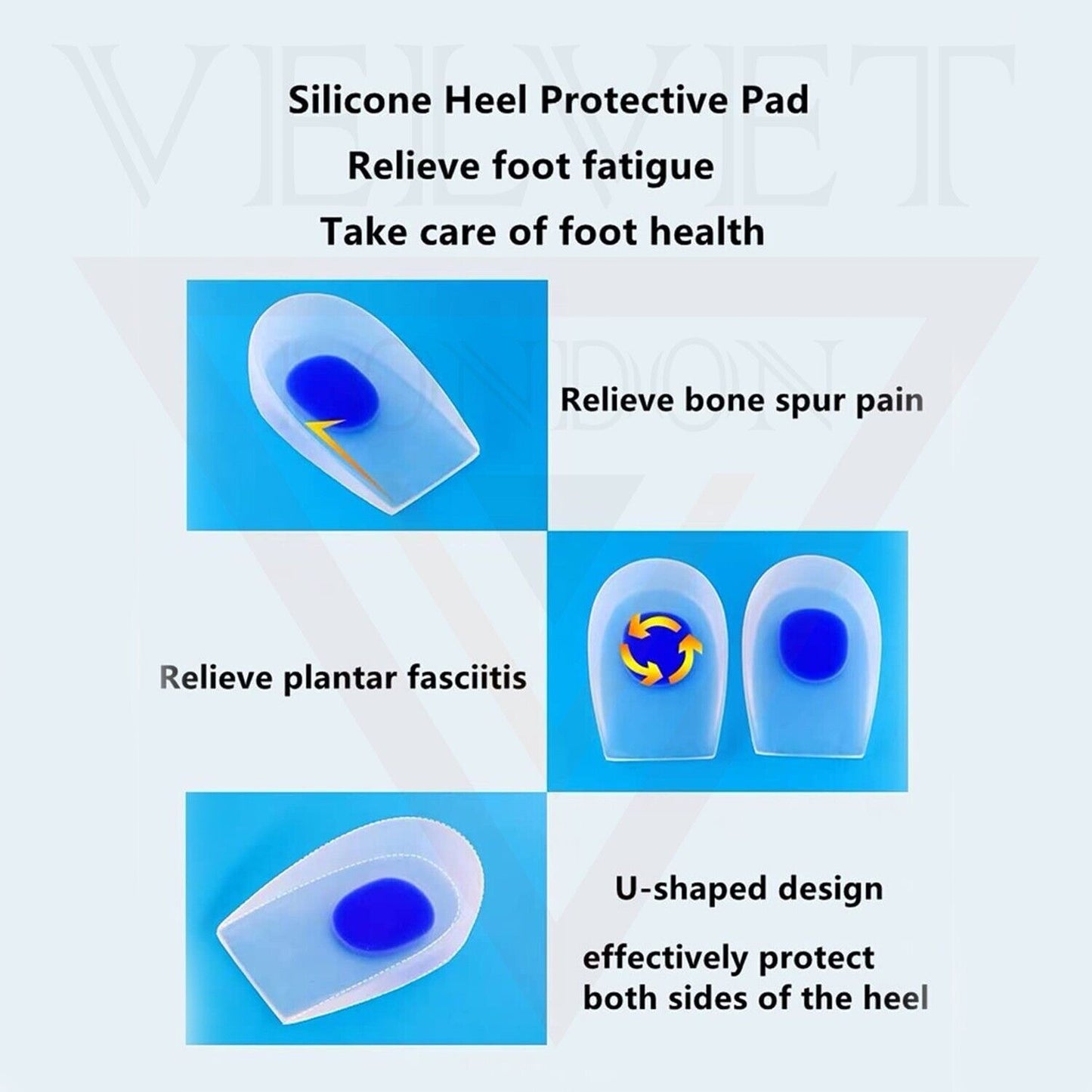 VELVET

Silicone Heel Protective Pad

Relieve foot fatigue

Take care of foot health

LONDON

Relieve bone spur pain

Relieve plantar fasciitis

U-shaped design

effectively protect both sides of the heel